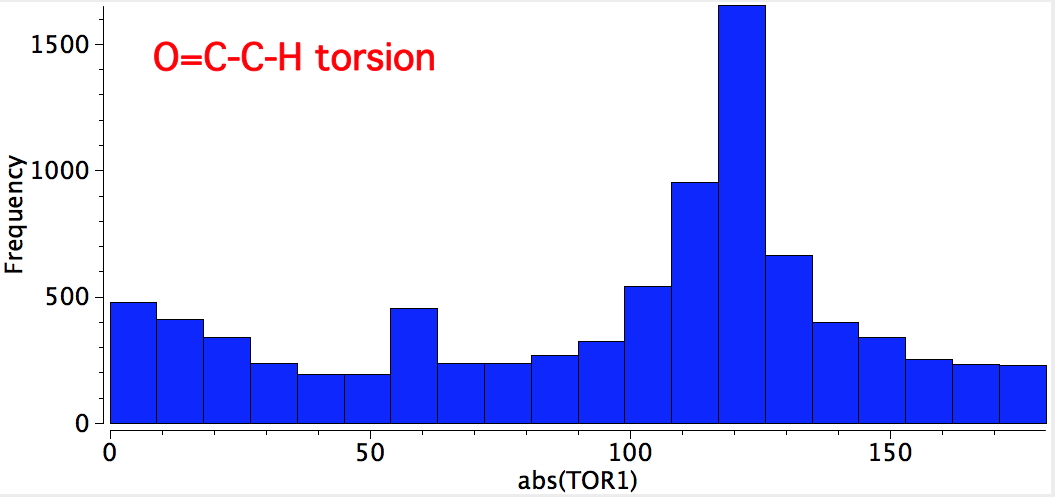 O=C-C-H torsion

Frequency

1500

1000

500

0

0

50

100

150

abs(TOR1)